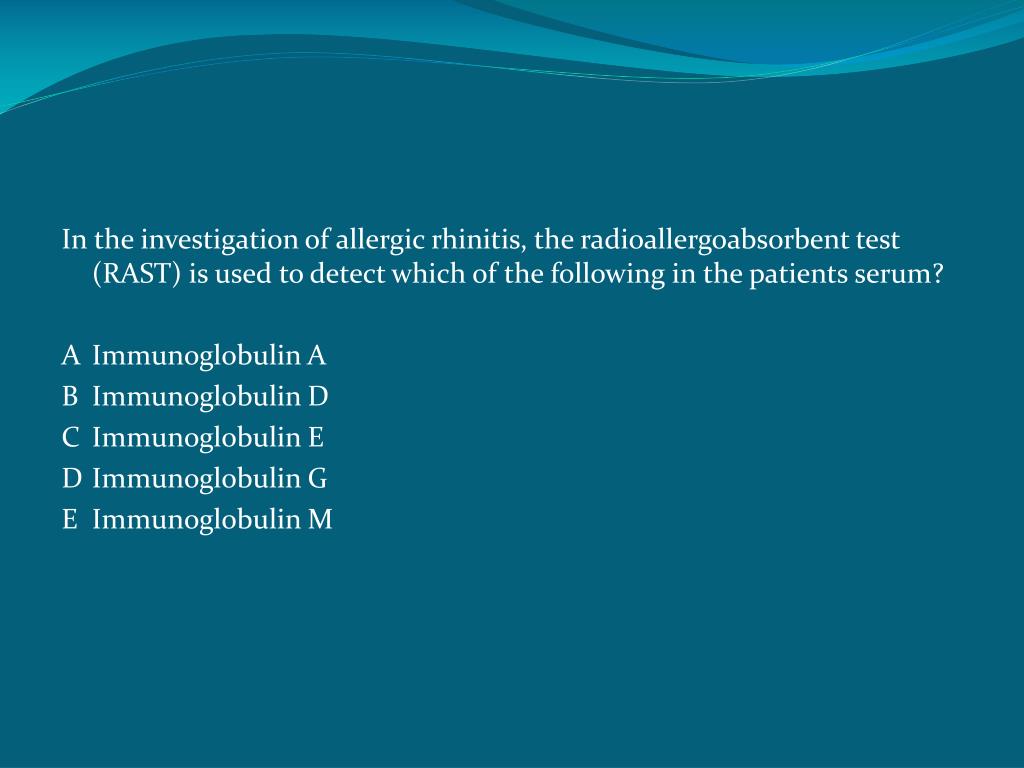 In the investigation of allergic rhinitis, the radioallergoabsorbent test (RAST) is used to detect which of the following in the patients serum?

A Immunoglobulin A
B Immunoglobulin D
C Immunoglobulin E
D Immunoglobulin G
E Immunoglobulin M